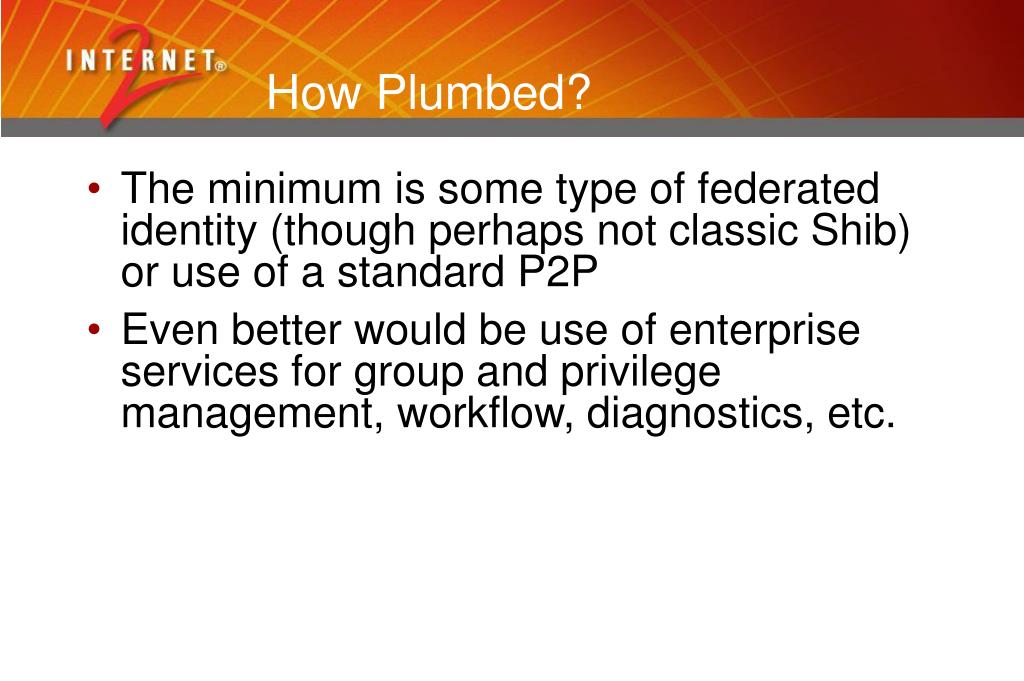 INTERNET® 2

How Plumbed?

• The minimum is some type of federated identity (though perhaps not classic Shib) or use of a standard P2P
• Even better would be use of enterprise services for group and privilege management, workflow, diagnostics, etc.